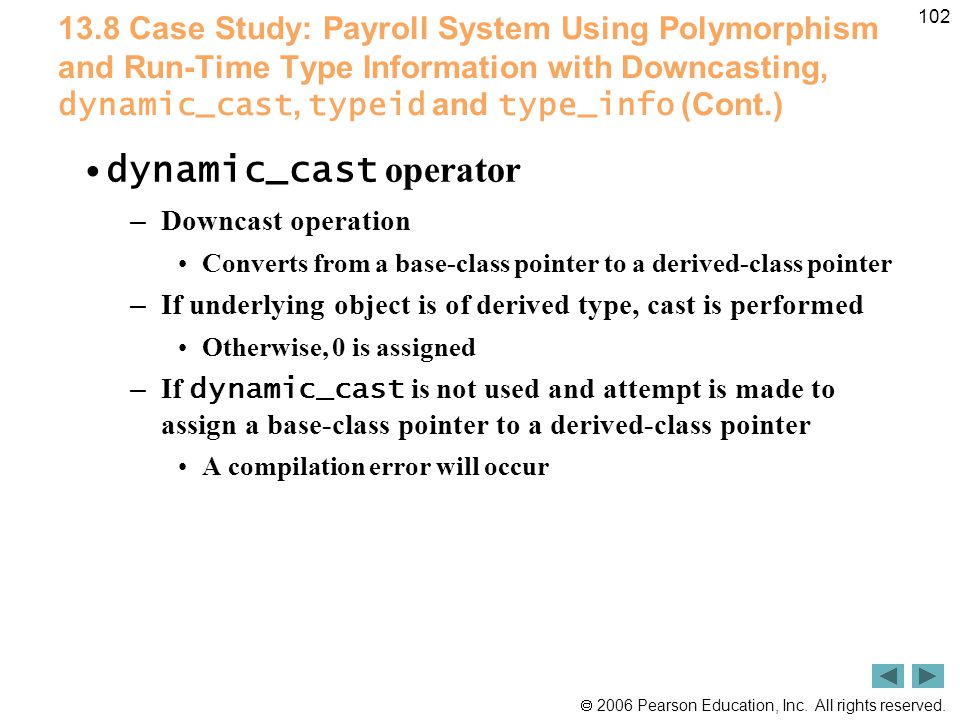 102

13.8 Case Study: Payroll System Using Polymorphism and Run-Time Type Information with Downcasting, dynamic_cast, typeid and type_info (Cont.)

• dynamic_cast operator

– Downcast operation

• Converts from a base-class pointer to a derived-class pointer

– If underlying object is of derived type, cast is performed

• Otherwise, 0 is assigned

– If dynamic_cast is not used and attempt is made to assign a base-class pointer to a derived-class pointer

• A compilation error will occur

© 2006 Pearson Education, Inc. All rights reserved.